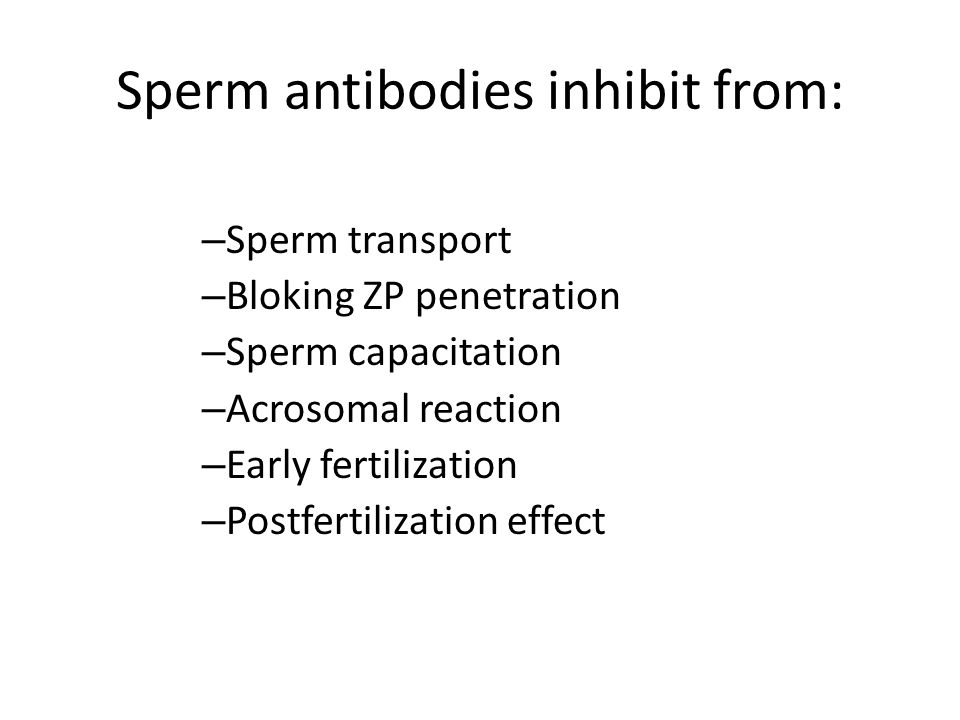 Sperm antibodies inhibit from:

–Sperm transport
–Bloking ZP penetration
–Sperm capacitation
–Acrosomal reaction
–Early fertilization
–Postfertilization effect